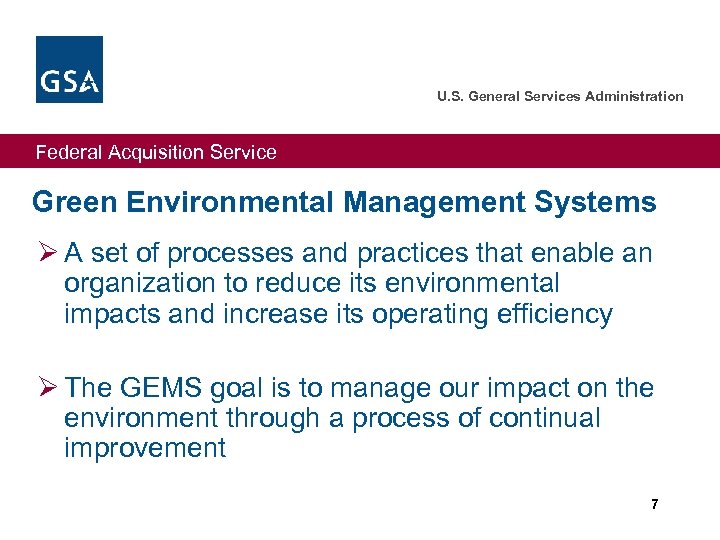 GSA

U.S. General Services Administration

Federal Acquisition Service

Green Environmental Management Systems

➢ A set of processes and practices that enable an organization to reduce its environmental impacts and increase its operating efficiency

➢ The GEMS goal is to manage our impact on the environment through a process of continual improvement

7